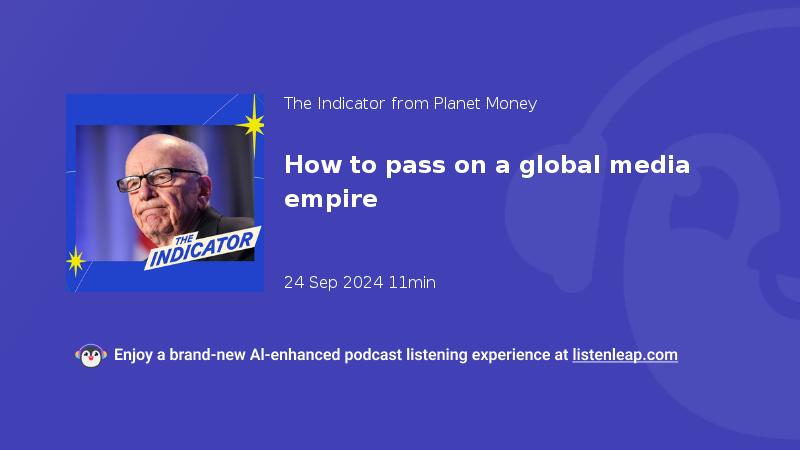 THE INDICATOR

The Indicator from Planet Money

How to pass on a global media empire

24 Sep 2024 11min

Enjoy a brand-new AI-enhanced podcast listening experience at listenleap.com